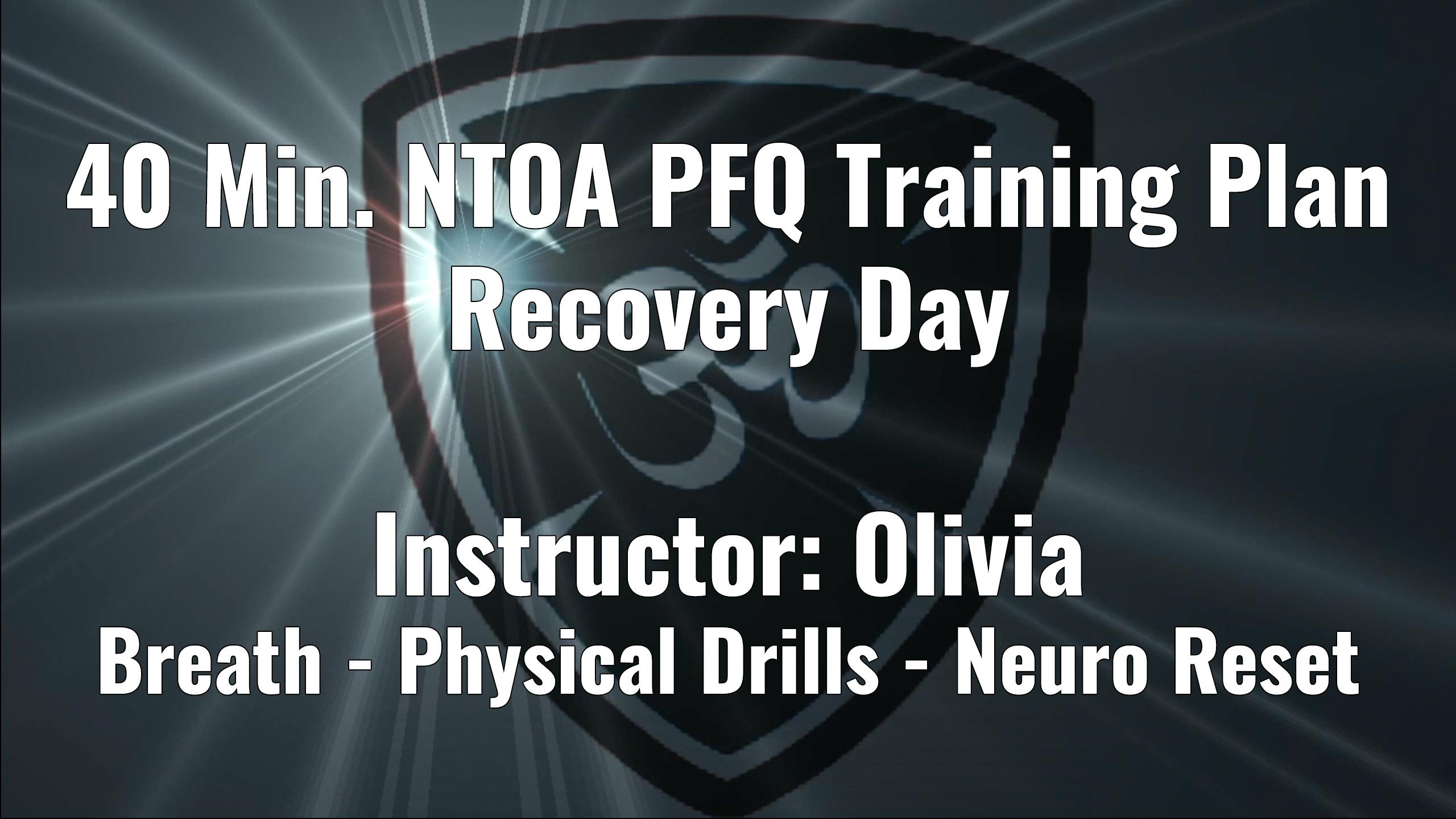 40 Min. NTOA PFQ Training Plan
Recovery Day

Instructor: Olivia
Breath - Physical Drills - Neuro Reset